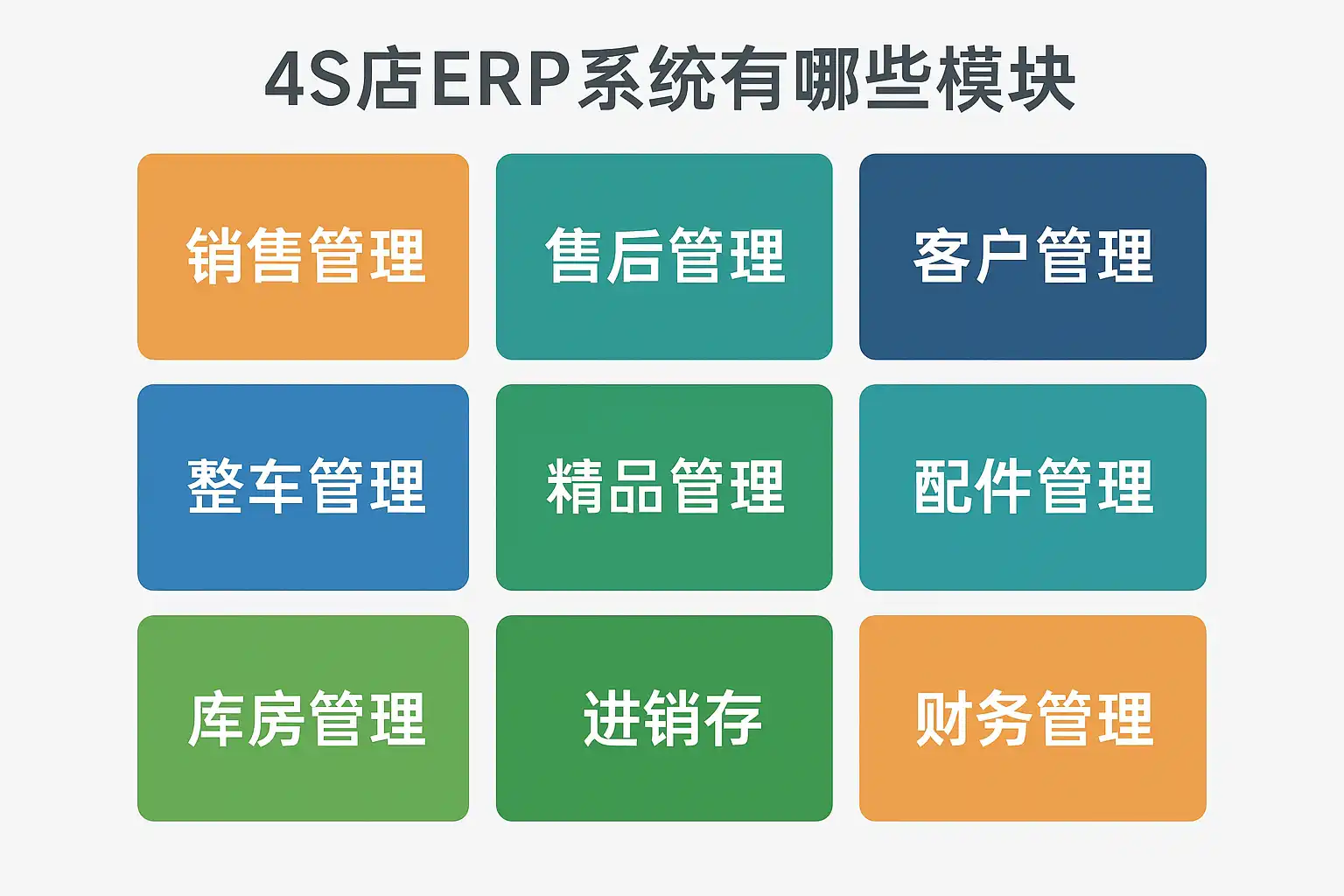 4S店ERP系统有哪些模块

销售管理

售后管理

客户管理

整车管理

精品管理

配件管理

库房管理

进销存

财务管理